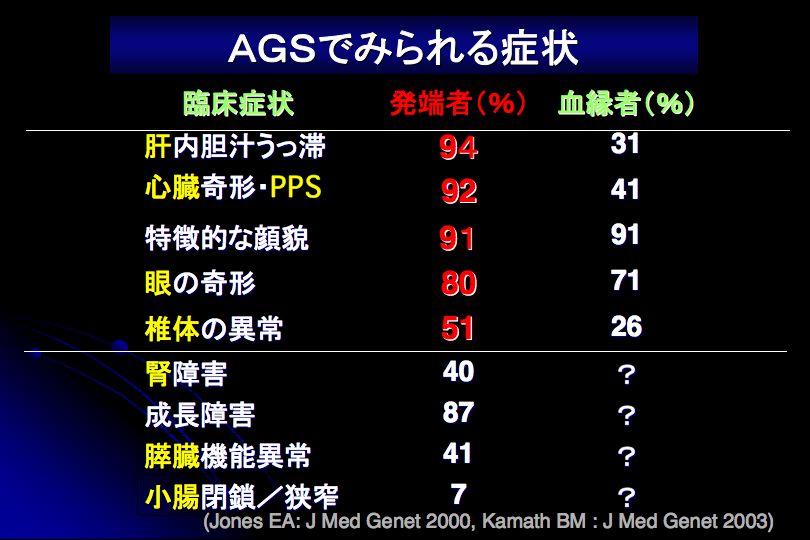 AGSでみられる症状

| 臨床症状 | 発端者(%) | 血縁者(%) |
|---|---|---|
| 肝内胆汁うっ滞 | 94 | 31 |
| 心臓奇形・PPS | 92 | 41 |
| 特徴的な顔貌 | 91 | 91 |
| 眼の奇形 | 80 | 71 |
| 椎体の異常 | 51 | 26 |
| 腎障害 | 40 | ? |
| 成長障害 | 87 | ? |
| 膵臓機能異常 | 41 | ? |
| 小腸閉鎖/狭窄 | 7 | ? |

(Jones EA: J Med Genet 2000, Kamath BM : J Med Genet 2003)